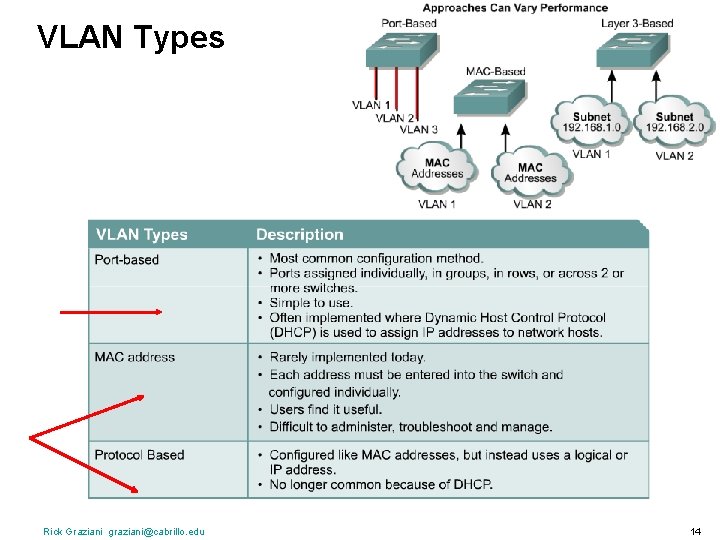 VLAN Types

Approaches Can Vary Performance

Port-Based

VLAN 1
VLAN 2
VLAN 3

MAC-Based

MAC Addresses
VLAN 1

MAC Addresses
VLAN 2

Layer 3-Based

Subnet 192.168.1.0
VLAN 1

Subnet 192.168.2.0
VLAN 2

| VLAN Types | Description |
|---|---|
| Port-based | • Most common configuration method. • Ports assigned individually, in groups, in rows, or across 2 or more switches. • Simple to use. • Often implemented where Dynamic Host Control Protocol (DHCP) is used to assign IP addresses to network hosts. |
| MAC address | • Rarely implemented today. • Each address must be entered into the switch and configured individually. • Users find it useful. • Difficult to administer, troubleshoot and manage. |
| Protocol Based | • Configured like MAC addresses, but instead uses a logical or IP address. • No longer common because of DHCP. |

Rick Graziani graziani@cabrillo.edu

14